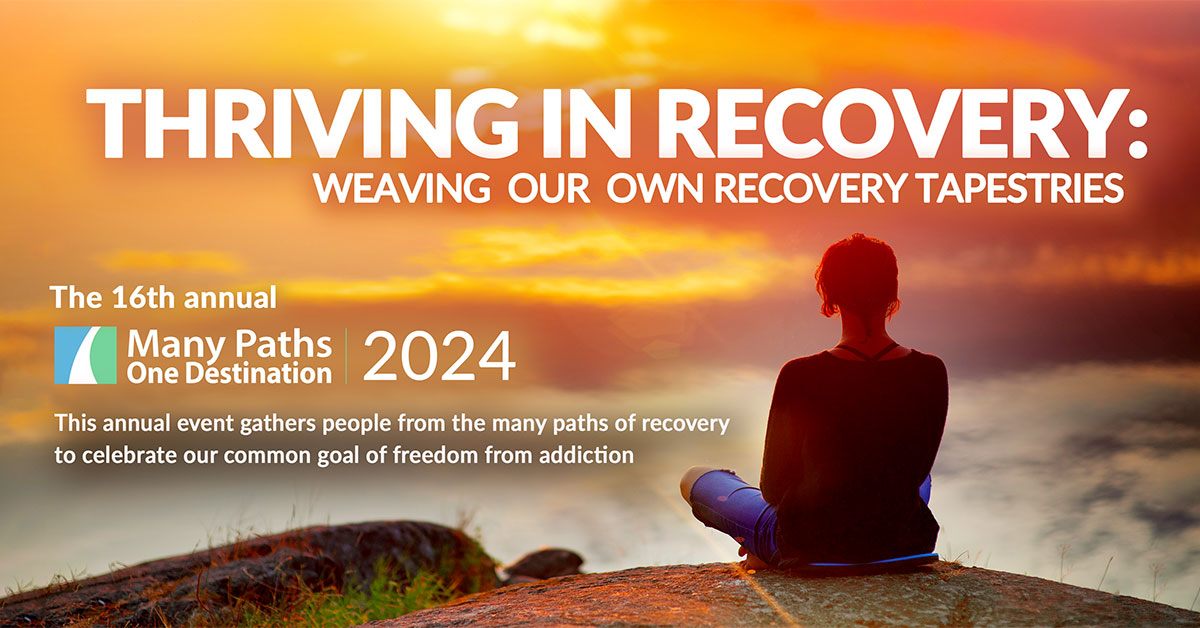 THRIVING IN RECOVERY:
WEAVING OUR OWN RECOVERY TAPESTRIES

The 16th annual

Many Paths One Destination | 2024

This annual event gathers people from the many paths of recovery to celebrate our common goal of freedom from addiction